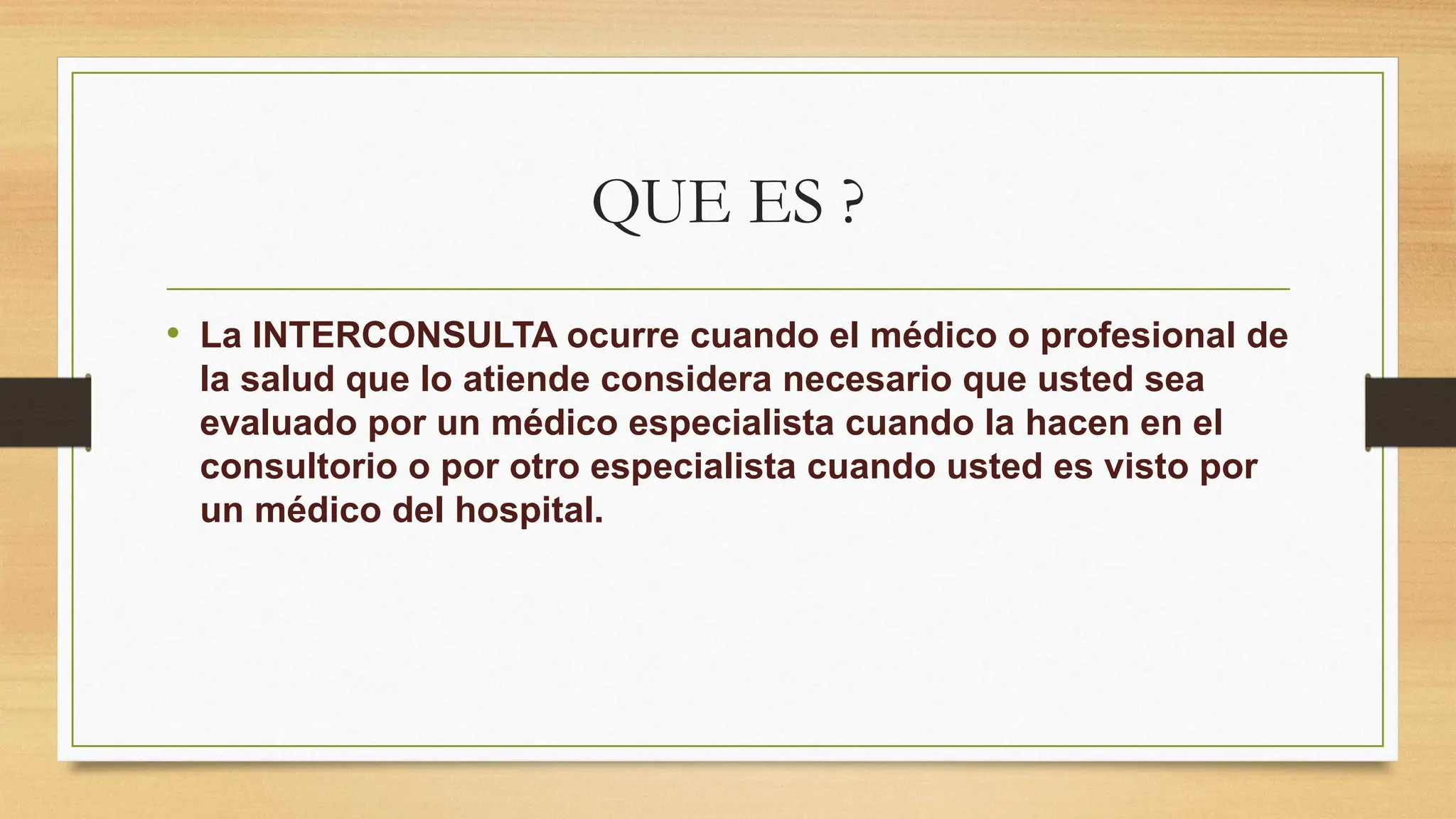 QUE ES ?

• La INTERCONSULTA ocurre cuando el médico o profesional de la salud que lo atiende considera necesario que usted sea evaluado por un médico especialista cuando la hacen en el consultorio o por otro especialista cuando usted es visto por un médico del hospital.